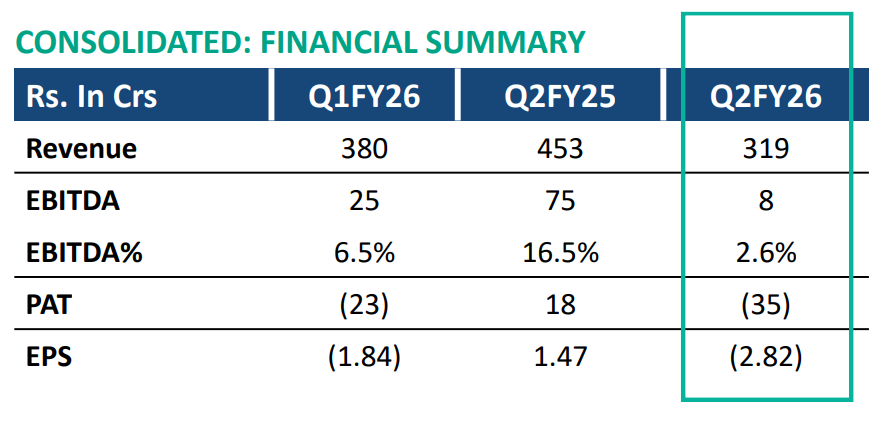 CONSOLIDATED: FINANCIAL SUMMARY

| Rs. In Crs | Q1FY26 | Q2FY25 | Q2FY26 |
|---|---|---|---|
| Revenue | 380 | 453 | 319 |
| EBITDA | 25 | 75 | 8 |
| EBITDA% | 6.5% | 16.5% | 2.6% |
| PAT | (23) | 18 | (35) |
| EPS | (1.84) | 1.47 | (2.82) |